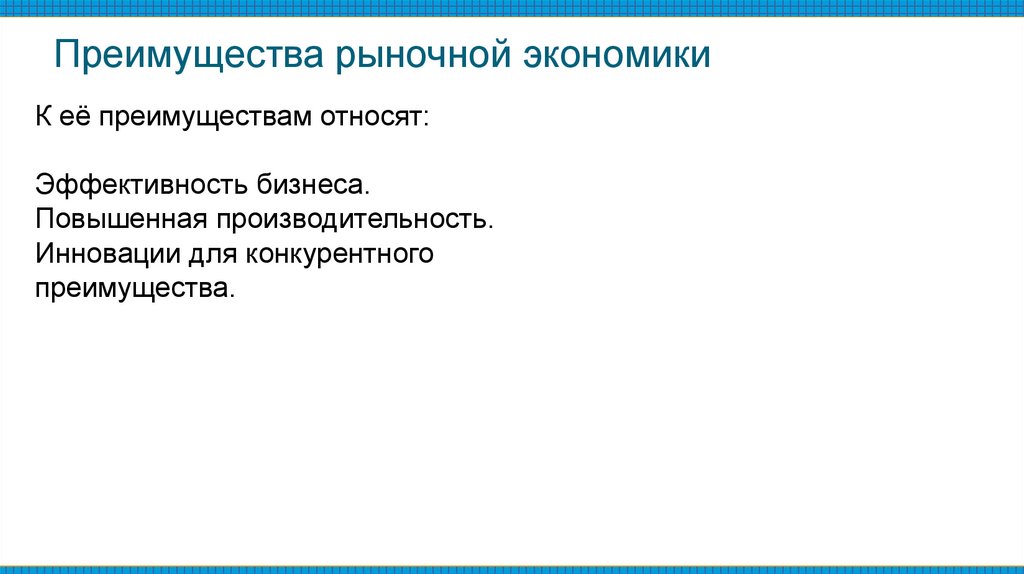 Преимущества рыночной экономики

К её преимуществам относят:

Эффективность бизнеса.
Повышенная производительность.
Инновации для конкурентного преимущества.